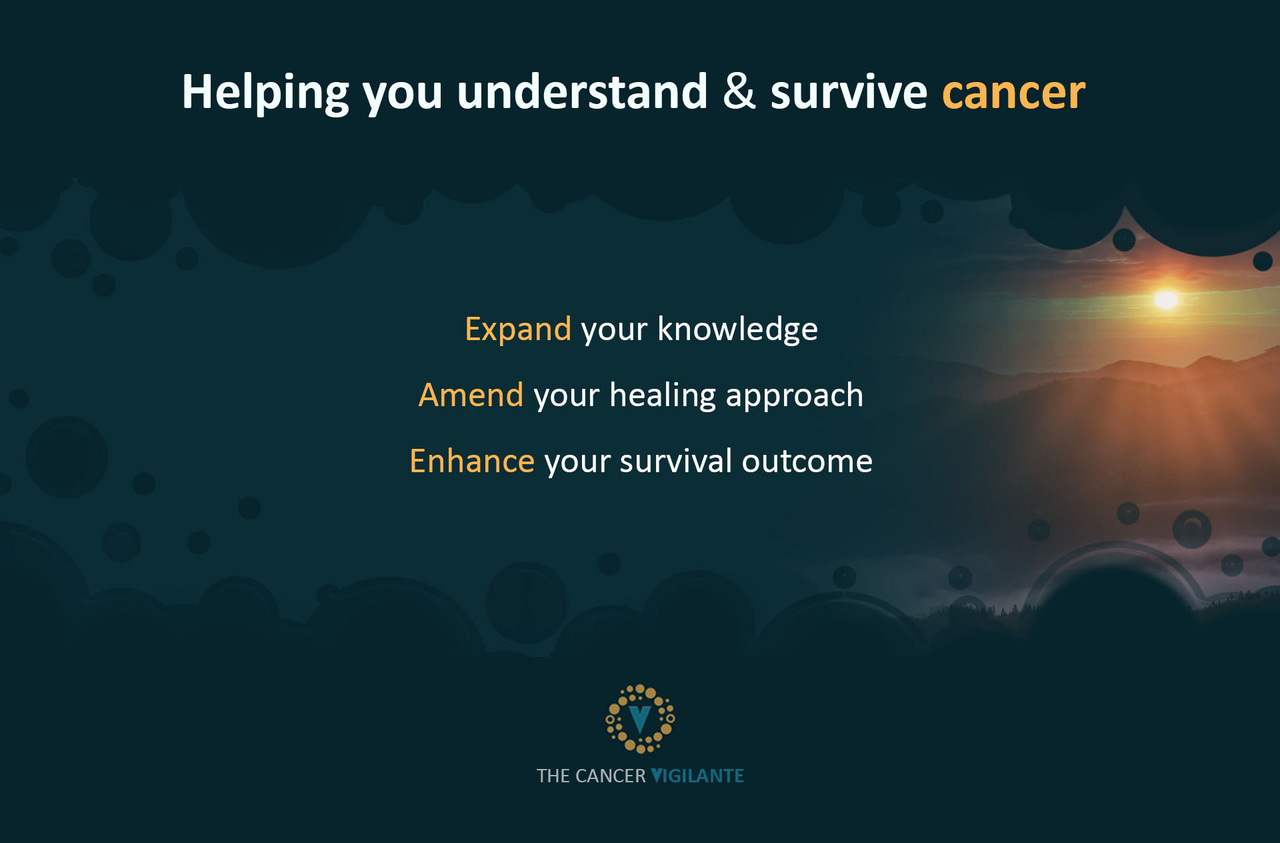 Helping you understand & survive cancer

Expand your knowledge

Amend your healing approach

Enhance your survival outcome

V

THE CANCER VIGILANTE